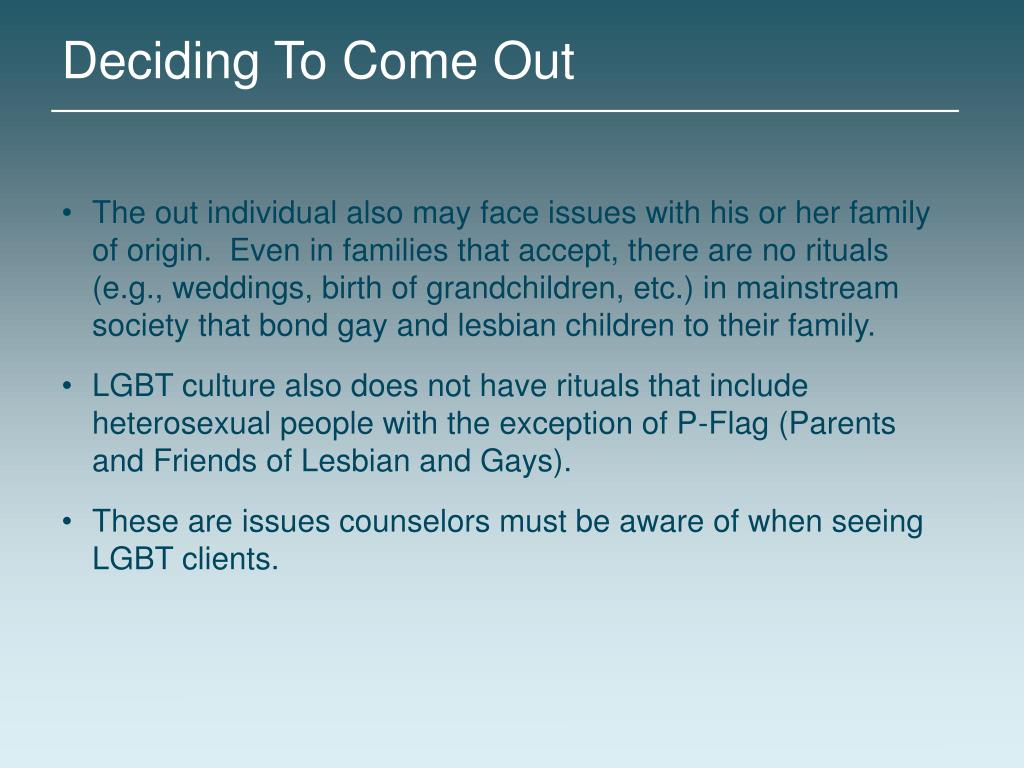 Deciding To Come Out

• The out individual also may face issues with his or her family of origin.  Even in families that accept, there are no rituals (e.g., weddings, birth of grandchildren, etc.) in mainstream society that bond gay and lesbian children to their family.

• LGBT culture also does not have rituals that include heterosexual people with the exception of P-Flag (Parents and Friends of Lesbian and Gays).

• These are issues counselors must be aware of when seeing LGBT clients.